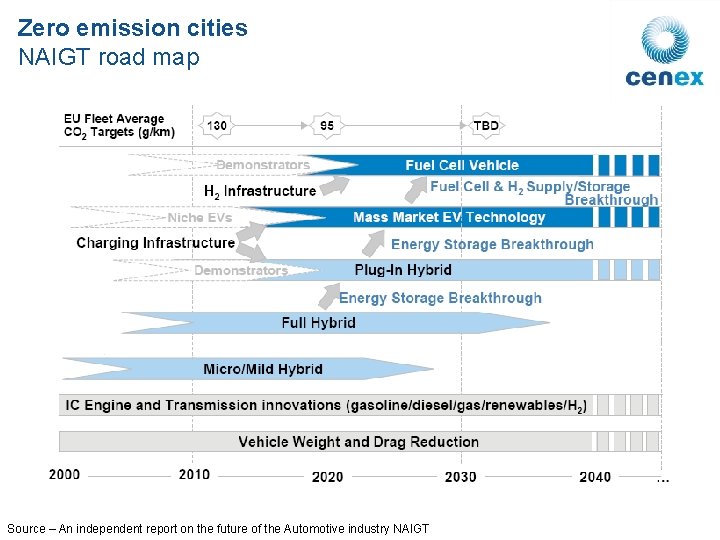 Zero emission cities
NAIGT road map

cenex

EU Fleet Average $CO_2$ Targets (g/km)
130
95
TBD

Demonstrators
Fuel Cell Vehicle
$H_2$ Infrastructure
Fuel Cell & $H_2$ Supply/Storage Breakthrough
Niche EVs
Mass Market EV Technology
Charging Infrastructure
Energy Storage Breakthrough
Demonstrators
Plug-In Hybrid
Energy Storage Breakthrough
Full Hybrid
Micro/Mild Hybrid
IC Engine and Transmission innovations (gasoline/diesel/gas/renewables/$H_2$)
Vehicle Weight and Drag Reduction

2000
2010
2020
2030
2040
...

Source – An independent report on the future of the Automotive industry NAIGT